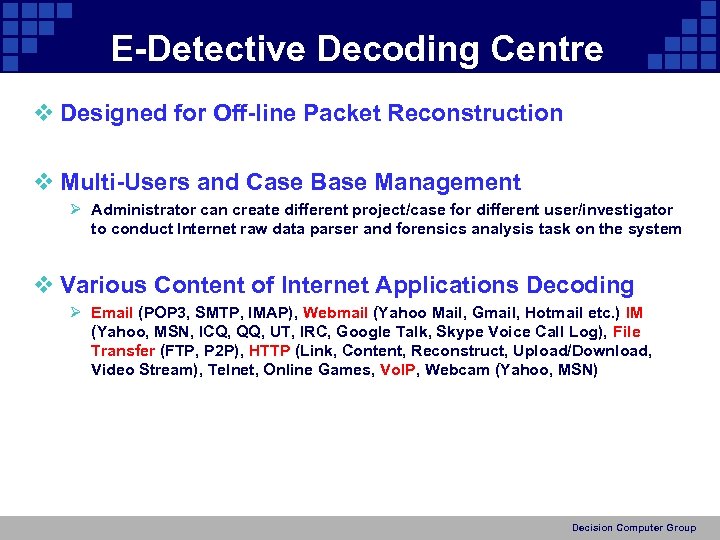 E-Detective Decoding Centre

❖ Designed for Off-line Packet Reconstruction

❖ Multi-Users and Case Base Management

➢ Administrator can create different project/case for different user/investigator to conduct Internet raw data parser and forensics analysis task on the system

❖ Various Content of Internet Applications Decoding

➢ Email (POP3, SMTP, IMAP), Webmail (Yahoo Mail, Gmail, Hotmail etc.) IM (Yahoo, MSN, ICQ, QQ, UT, IRC, Google Talk, Skype Voice Call Log), File Transfer (FTP, P2P), HTTP (Link, Content, Reconstruct, Upload/Download, Video Stream), Telnet, Online Games, VoIP, Webcam (Yahoo, MSN)

Decision Computer Group